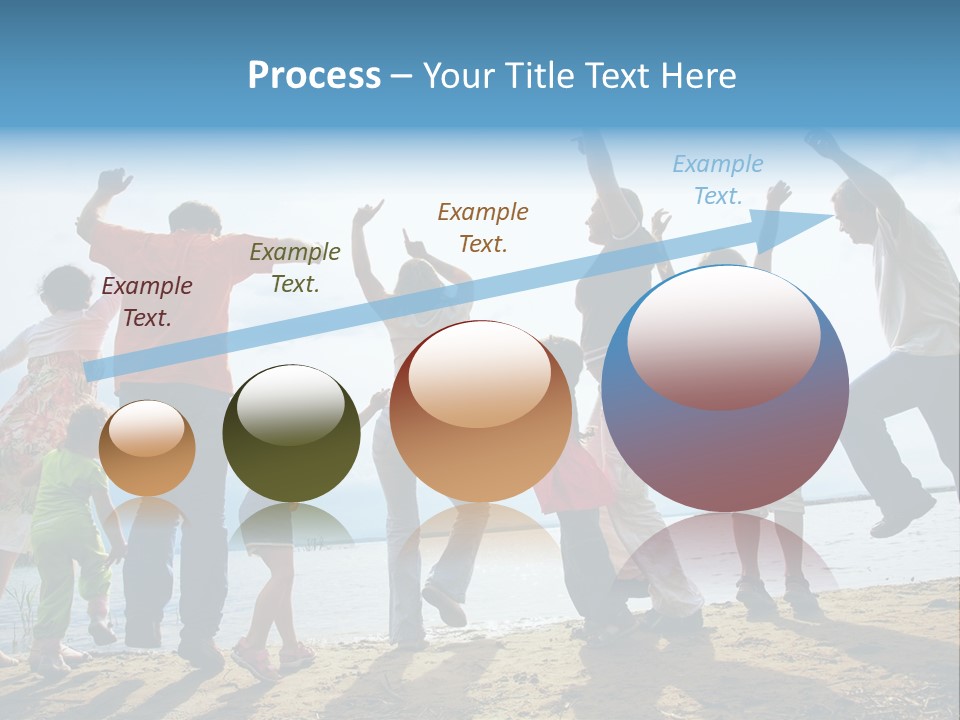 Process – Your Title Text Here

Example Text.

Example Text.

Example Text.

Example Text.